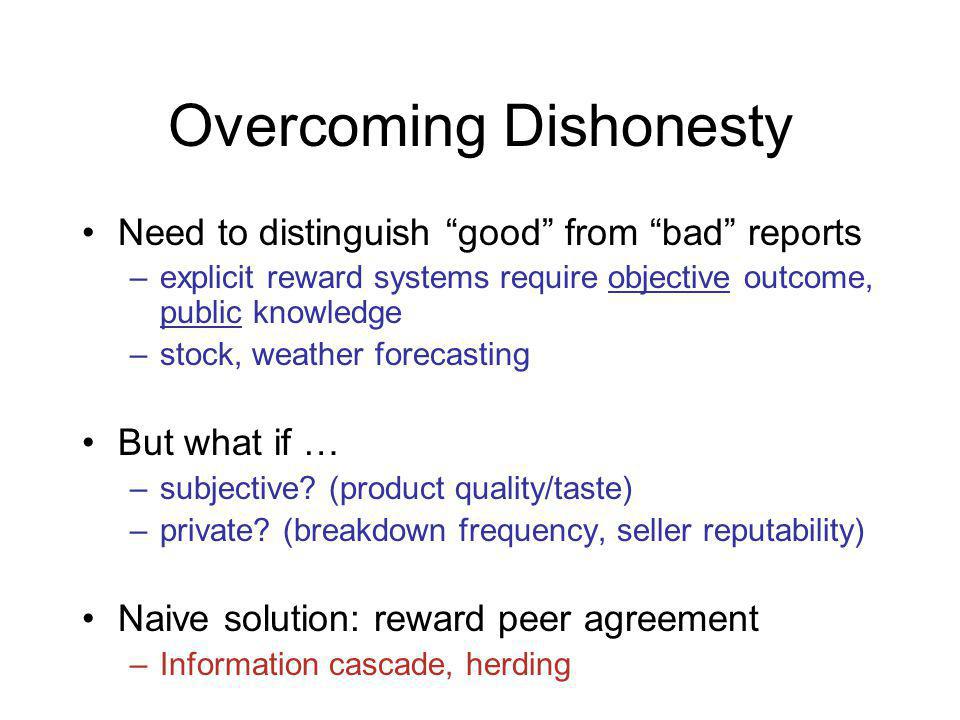 Overcoming Dishonesty

• Need to distinguish “good” from “bad” reports
– explicit reward systems require objective outcome, public knowledge
– stock, weather forecasting

• But what if …
– subjective? (product quality/taste)
– private? (breakdown frequency, seller reputability)

• Naive solution: reward peer agreement
– Information cascade, herding